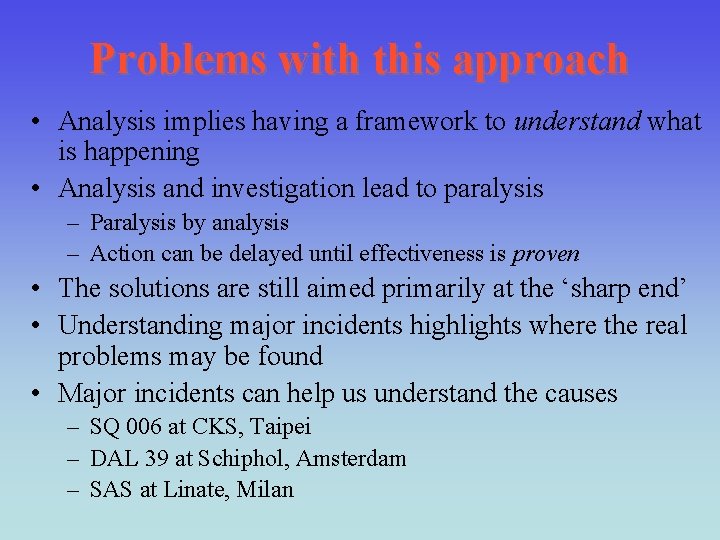 Problems with this approach

• Analysis implies having a framework to understand what is happening
• Analysis and investigation lead to paralysis
– Paralysis by analysis
– Action can be delayed until effectiveness is proven
• The solutions are still aimed primarily at the ‘sharp end’
• Understanding major incidents highlights where the real problems may be found
• Major incidents can help us understand the causes
– SQ 006 at CKS, Taipei
– DAL 39 at Schiphol, Amsterdam
– SAS at Linate, Milan